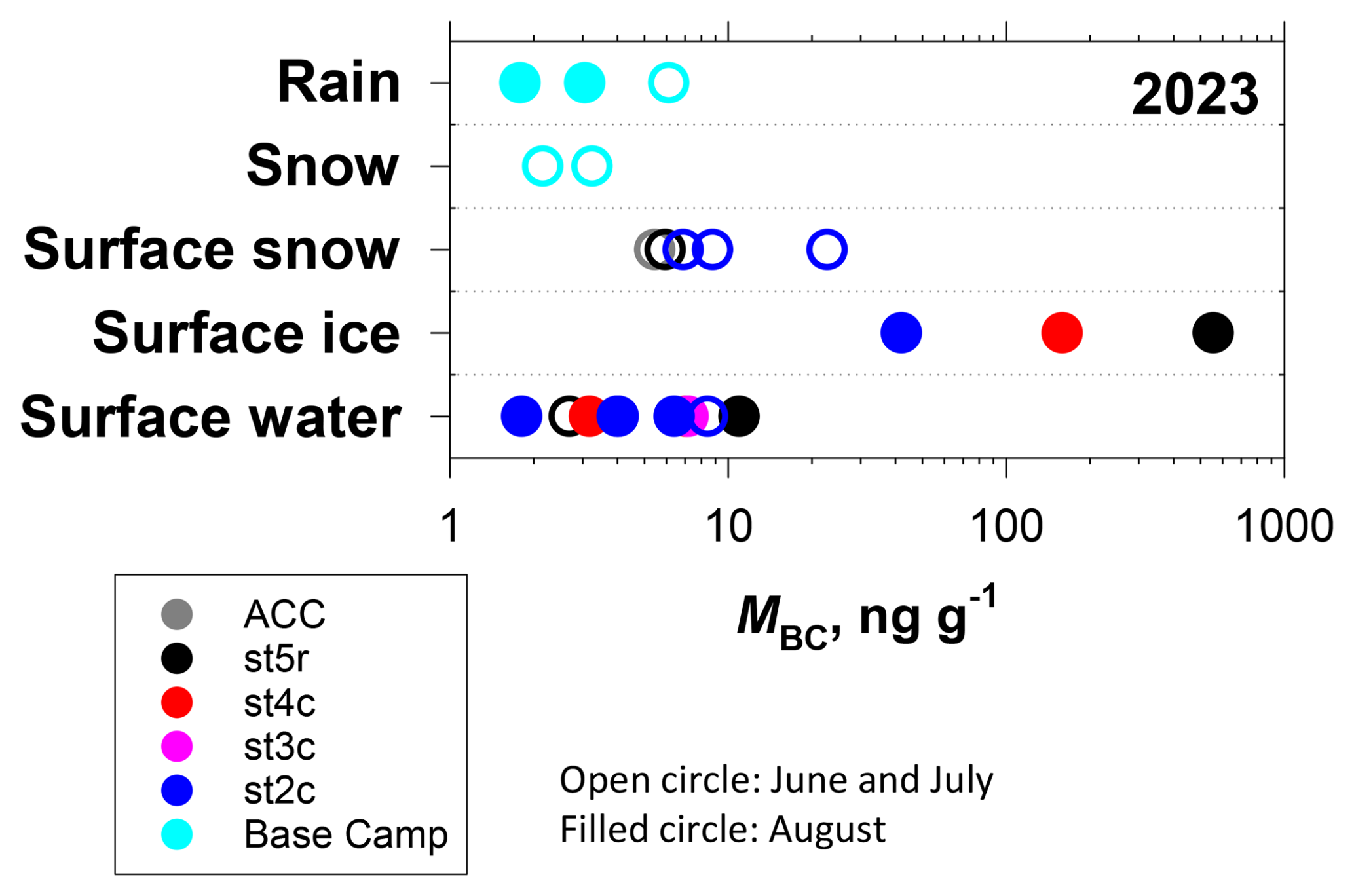 Rain
Snow
Surface snow
Surface ice
Surface water

2023

1
10
100
1000

$M_{BC}$, ng g$^{-1}$

ACC
st5r
st4c
st3c
st2c
Base Camp

Open circle: June and July
Filled circle: August